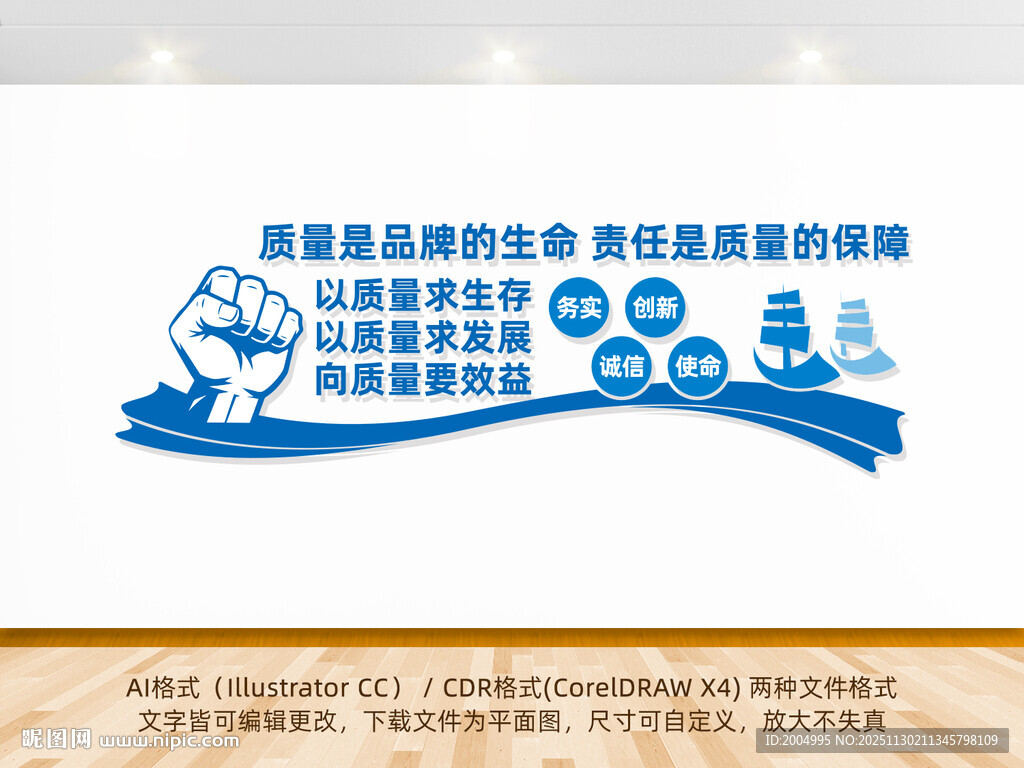 质量是品牌的生命 责任是质量的保障

以质量求生存
以质量求发展
向质量要效益

务实
创新
诚信
使命

AI格式（Illustrator CC） / CDR格式(CorelDRAW X4) 两种文件格式
文字皆可编辑更改，下载文件为平面图，尺寸可自定义，放大不失真

昵图网 www.nipic.com

ID:2004995 NO:20251130211345798109